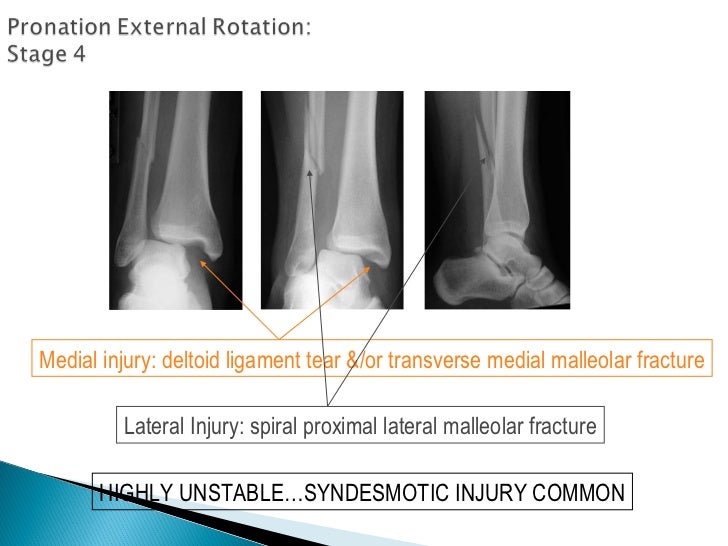 Pronation External Rotation:
Stage 4

Medial injury: deltoid ligament tear &/or transverse medial malleolar fracture

Lateral Injury: spiral proximal lateral malleolar fracture

HIGHLY UNSTABLE…SYNDESMOTIC INJURY COMMON